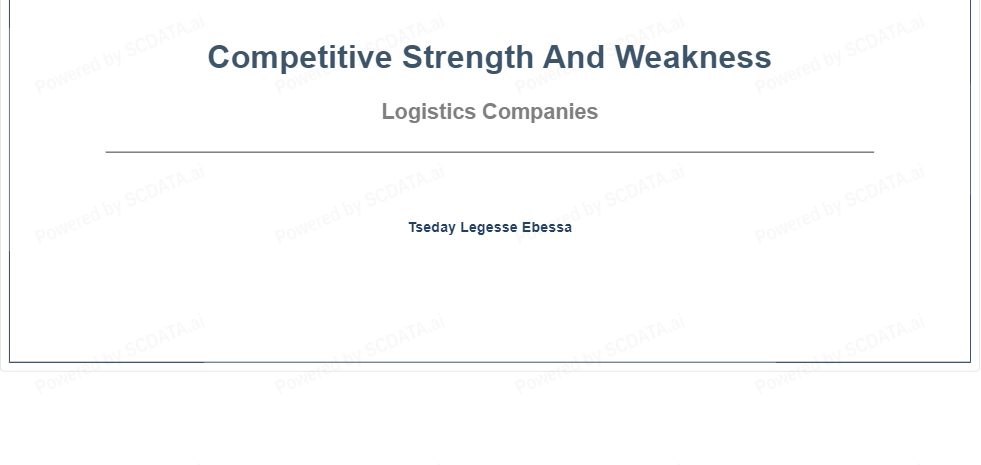 Competitive Strength And Weakness

Logistics Companies

Tseday Legesse Ebessa

Powered by SCDATA.ai